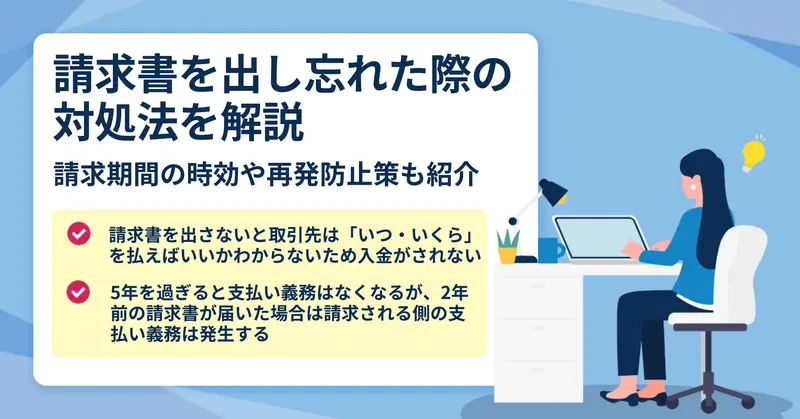 請求書を出し忘れた際の対処法を解説

請求期間の時効や再発防止策も紹介

請求書を出さないと取引先は「いつ・いくら」を払えばいいかわからないため入金がされない

5年を過ぎると支払い義務はなくなるが、2年前の請求書が届いた場合は請求される側の支払い義務は発生する